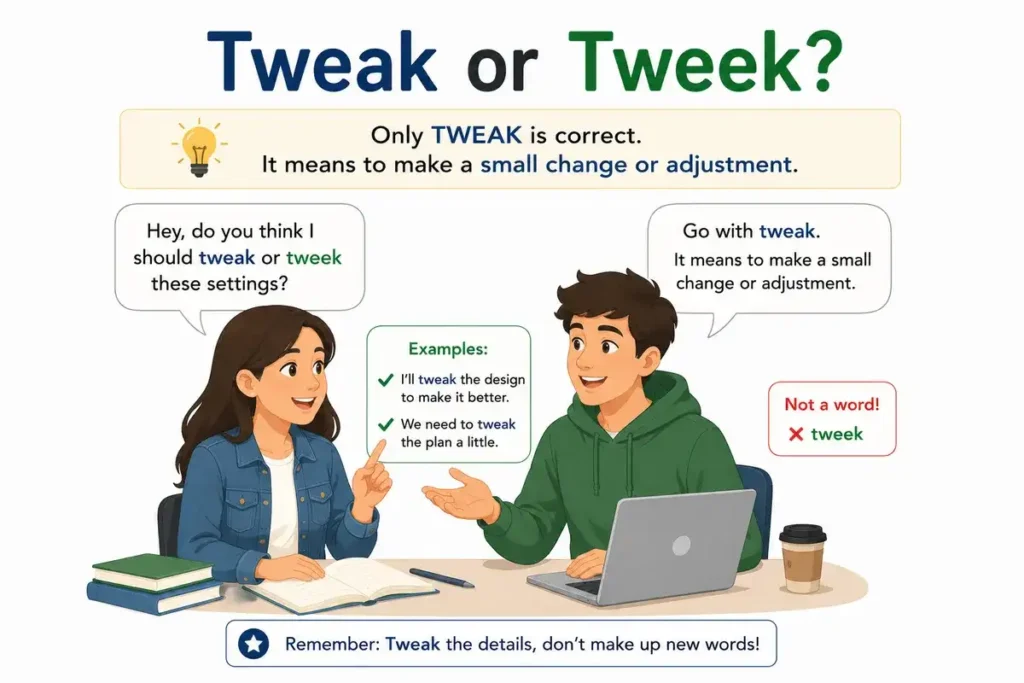 Tweak or Tweek?

Only TWEAK is correct.
It means to make a small change or adjustment.

Hey, do you think I should tweak or tweek these settings?

Go with tweak.
It means to make a small change or adjustment.

Examples:
✓ I'll tweak the design to make it better.
✓ We need to tweak the plan a little.

Not a word!
✗ tweek

Remember: Tweak the details, don't make up new words!